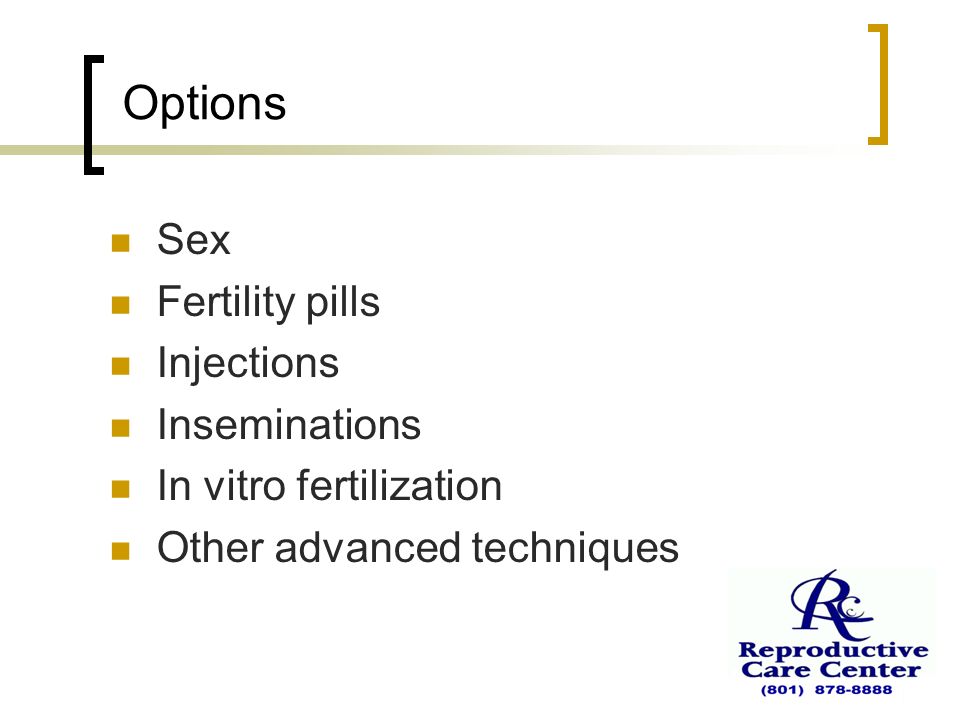 Options

- Sex
- Fertility pills
- Injections
- Inseminations
- In vitro fertilization
- Other advanced techniques

RC
Reproductive Care Center
(801) 878-8888